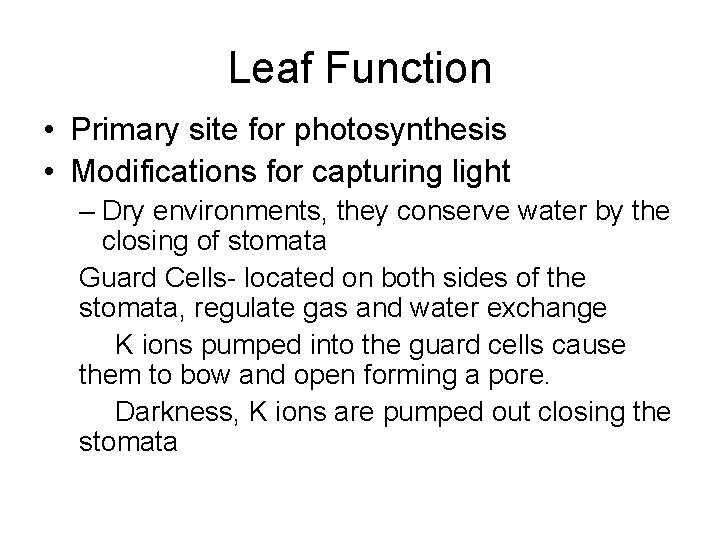 Leaf Function

• Primary site for photosynthesis
• Modifications for capturing light
– Dry environments, they conserve water by the closing of stomata

Guard Cells- located on both sides of the stomata, regulate gas and water exchange

K ions pumped into the guard cells cause them to bow and open forming a pore.

Darkness, K ions are pumped out closing the stomata